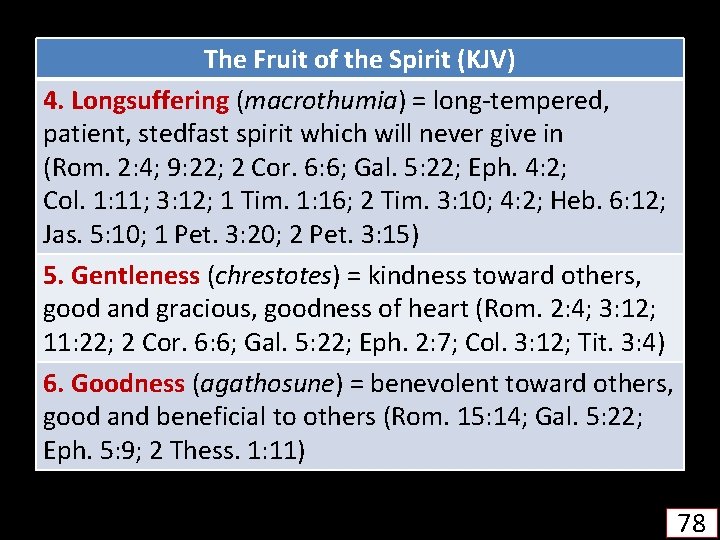 | The Fruit of the Spirit (KJV) |
|---|
| 4. Longsuffering (macrothumia) = long-tempered, patient, stedfast spirit which will never give in (Rom. 2:4; 9:22; 2 Cor. 6:6; Gal. 5:22; Eph. 4:2; Col. 1:11; 3:12; 1 Tim. 1:16; 2 Tim. 3:10; 4:2; Heb. 6:12; Jas. 5:10; 1 Pet. 3:20; 2 Pet. 3:15) |
| 5. Gentleness (chrestotes) = kindness toward others, good and gracious, goodness of heart (Rom. 2:4; 3:12; 11:22; 2 Cor. 6:6; Gal. 5:22; Eph. 2:7; Col. 3:12; Tit. 3:4) |
| 6. Goodness (agathosune) = benevolent toward others, good and beneficial to others (Rom. 15:14; Gal. 5:22; Eph. 5:9; 2 Thess. 1:11) |

78